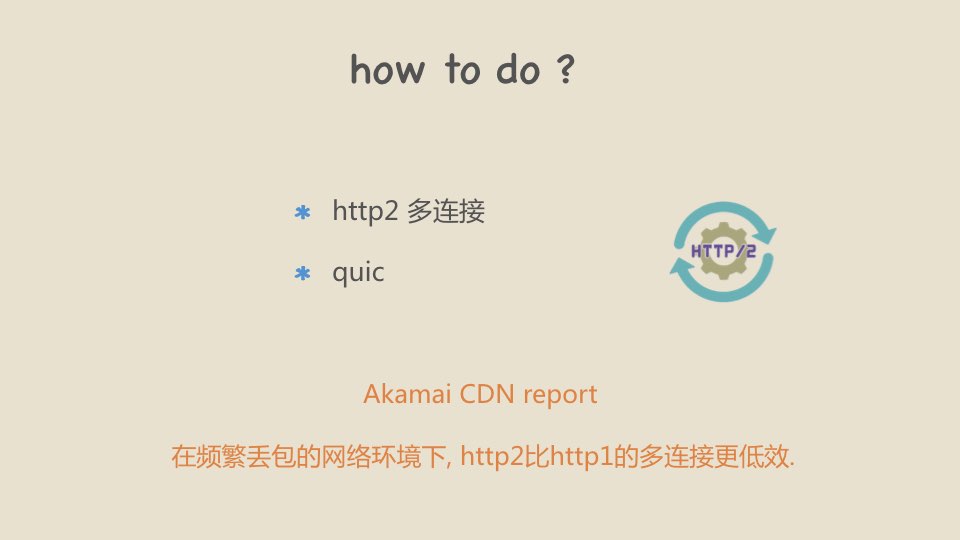 how to do ?

* http2 多连接
* quic

HTTP/2

Akamai CDN report

在频繁丢包的网络环境下, http2比http1的多连接更低效.